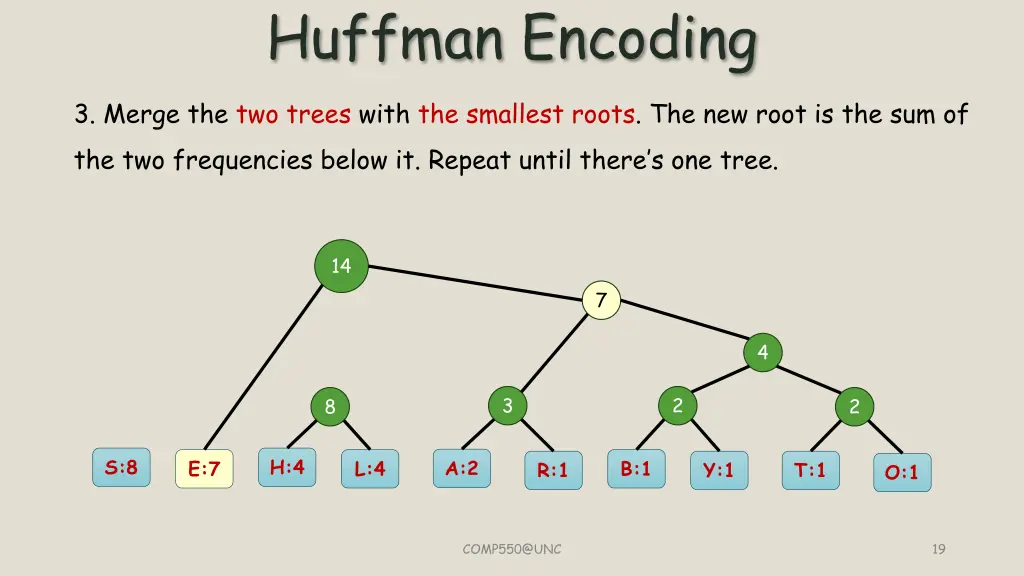 Huffman Encoding

3. Merge the two trees with the smallest roots. The new root is the sum of the two frequencies below it. Repeat until there's one tree.

14

7

4

8

3

2

2

S:8

E:7

H:4

L:4

A:2

R:1

B:1

Y:1

T:1

O:1

COMP550@UNC

19